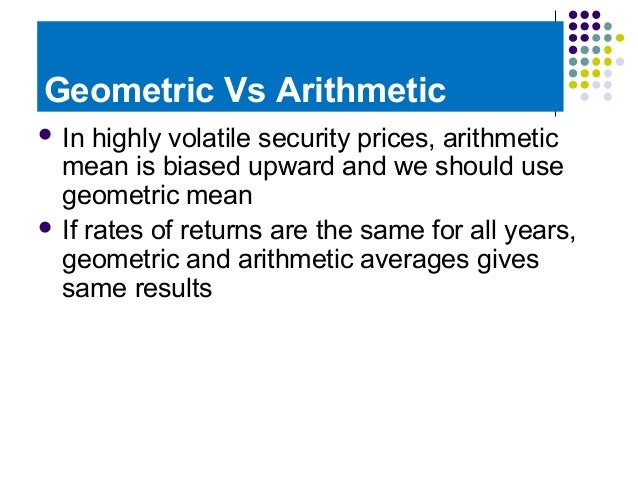 Geometric Vs Arithmetic

- In highly volatile security prices, arithmetic mean is biased upward and we should use geometric mean
- If rates of returns are the same for all years, geometric and arithmetic averages gives same results